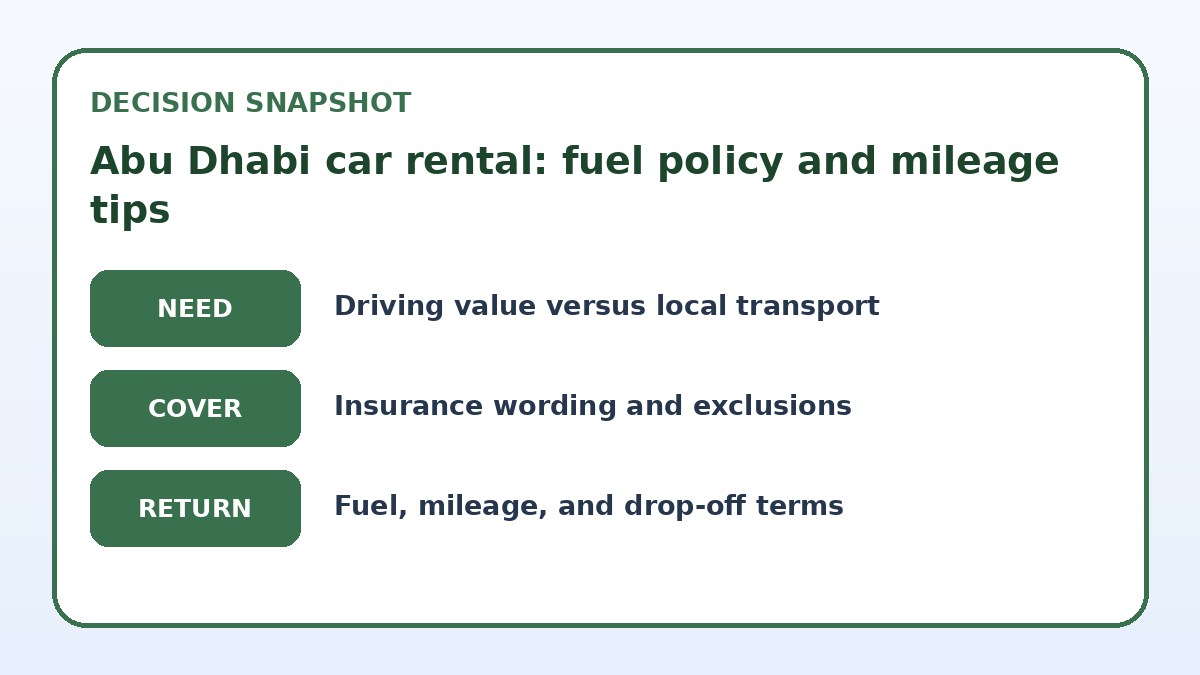 DECISION SNAPSHOT

Abu Dhabi car rental: fuel policy and mileage tips

NEED

Driving value versus local transport

COVER

Insurance wording and exclusions

RETURN

Fuel, mileage, and drop-off terms